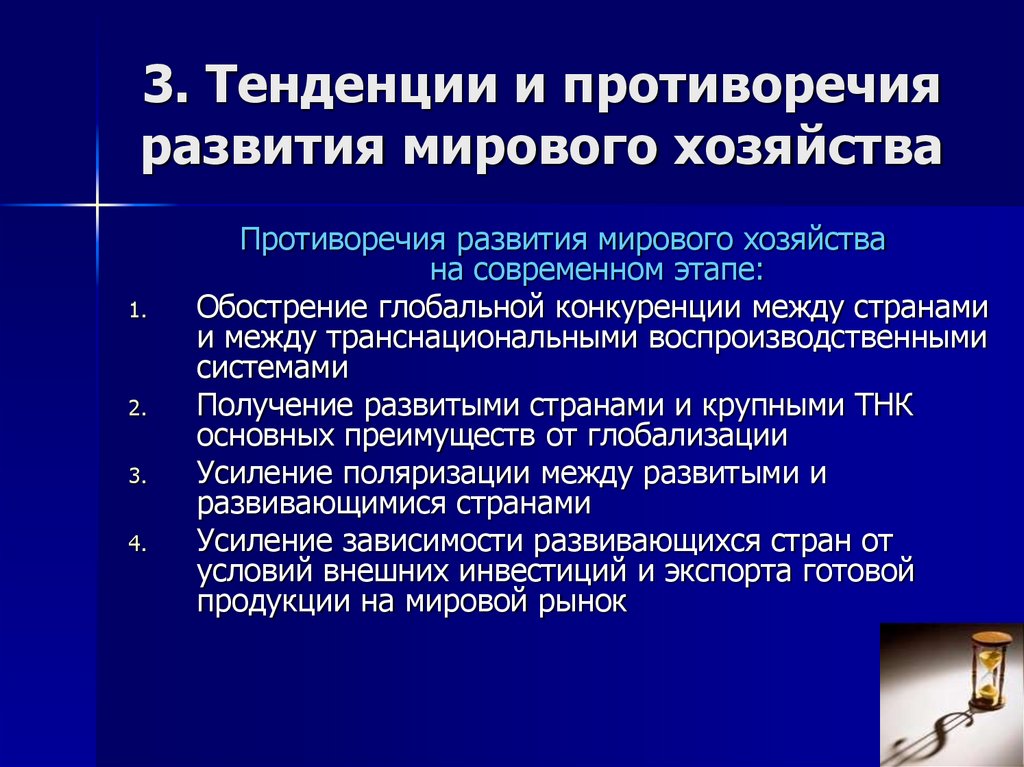 3. Тенденции и противоречия развития мирового хозяйства

Противоречия развития мирового хозяйства на современном этапе:

1. Обострение глобальной конкуренции между странами и между транснациональными воспроизводственными системами
2. Получение развитыми странами и крупными ТНК основных преимуществ от глобализации
3. Усиление поляризации между развитыми и развивающимися странами
4. Усиление зависимости развивающихся стран от условий внешних инвестиций и экспорта готовой продукции на мировой рынок